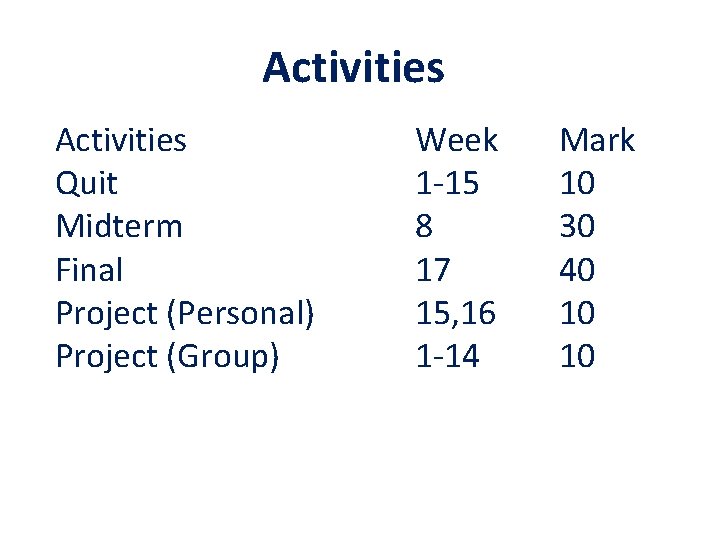 Activities

| Activities | Week | Mark |
|---|---|---|
| Quit | 1-15 | 10 |
| Midterm | 8 | 30 |
| Final | 17 | 40 |
| Project (Personal) | 15,16 | 10 |
| Project (Group) | 1-14 | 10 |